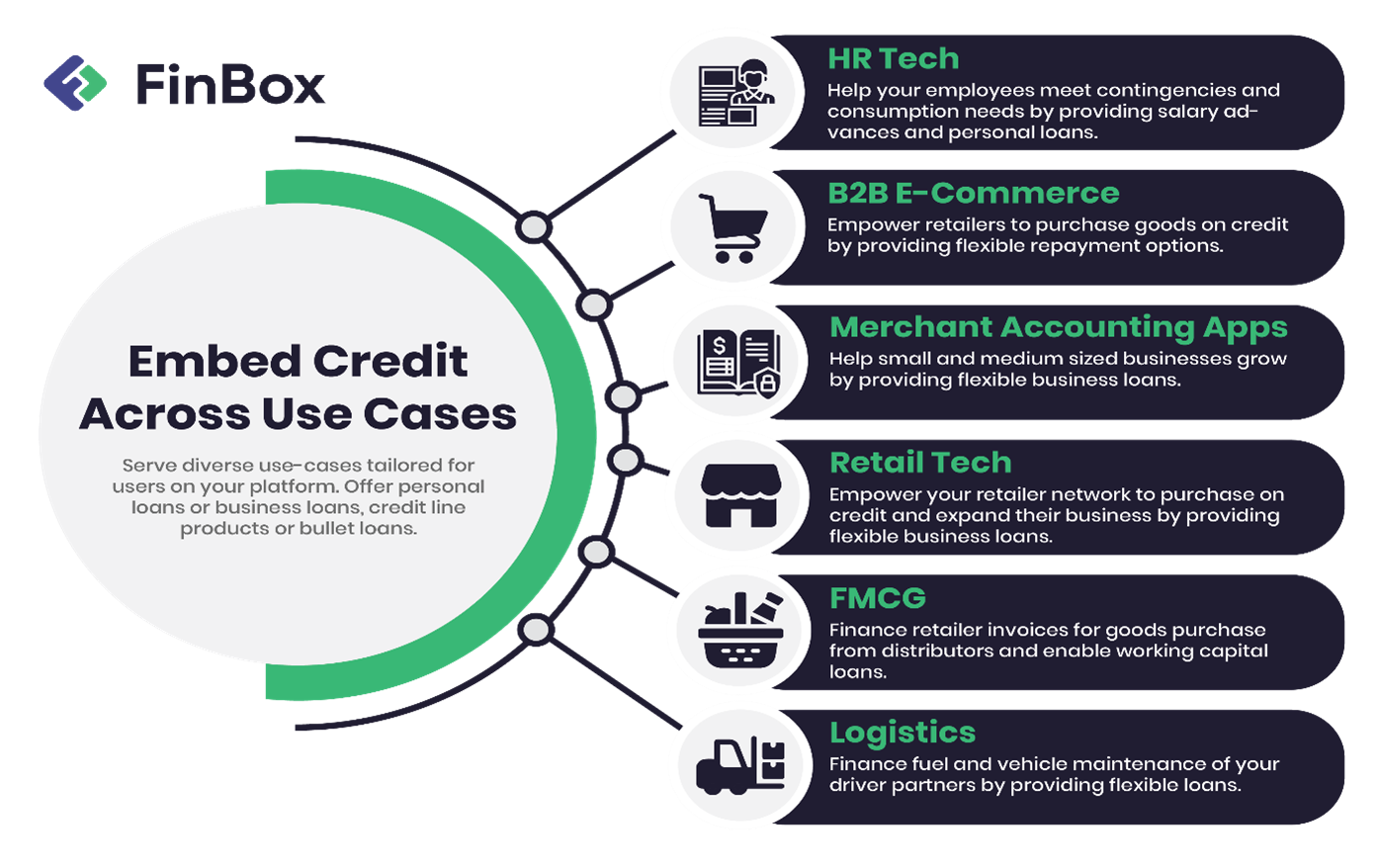 FinBox

Embed Credit Across Use Cases

Serve diverse use-cases tailored for users on your platform. Offer personal loans or business loans, credit line products or bullet loans.

HR Tech
Help your employees meet contingencies and consumption needs by providing salary advances and personal loans.

B2B E-Commerce
Empower retailers to purchase goods on credit by providing flexible repayment options.

Merchant Accounting Apps
Help small and medium sized businesses grow by providing flexible business loans.

Retail Tech
Empower your retailer network to purchase on credit and expand their business by providing flexible business loans.

FMCG
Finance retailer invoices for goods purchase from distributors and enable working capital loans.

Logistics
Finance fuel and vehicle maintenance of your driver partners by providing flexible loans.